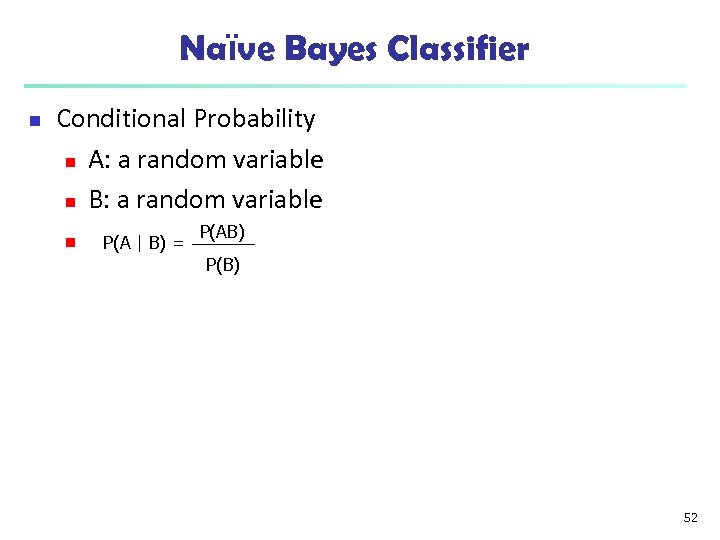 Naïve Bayes Classifier

Conditional Probability

A: a random variable

B: a random variable

$P(A \mid B) = \frac{P(AB)}{P(B)}$

52